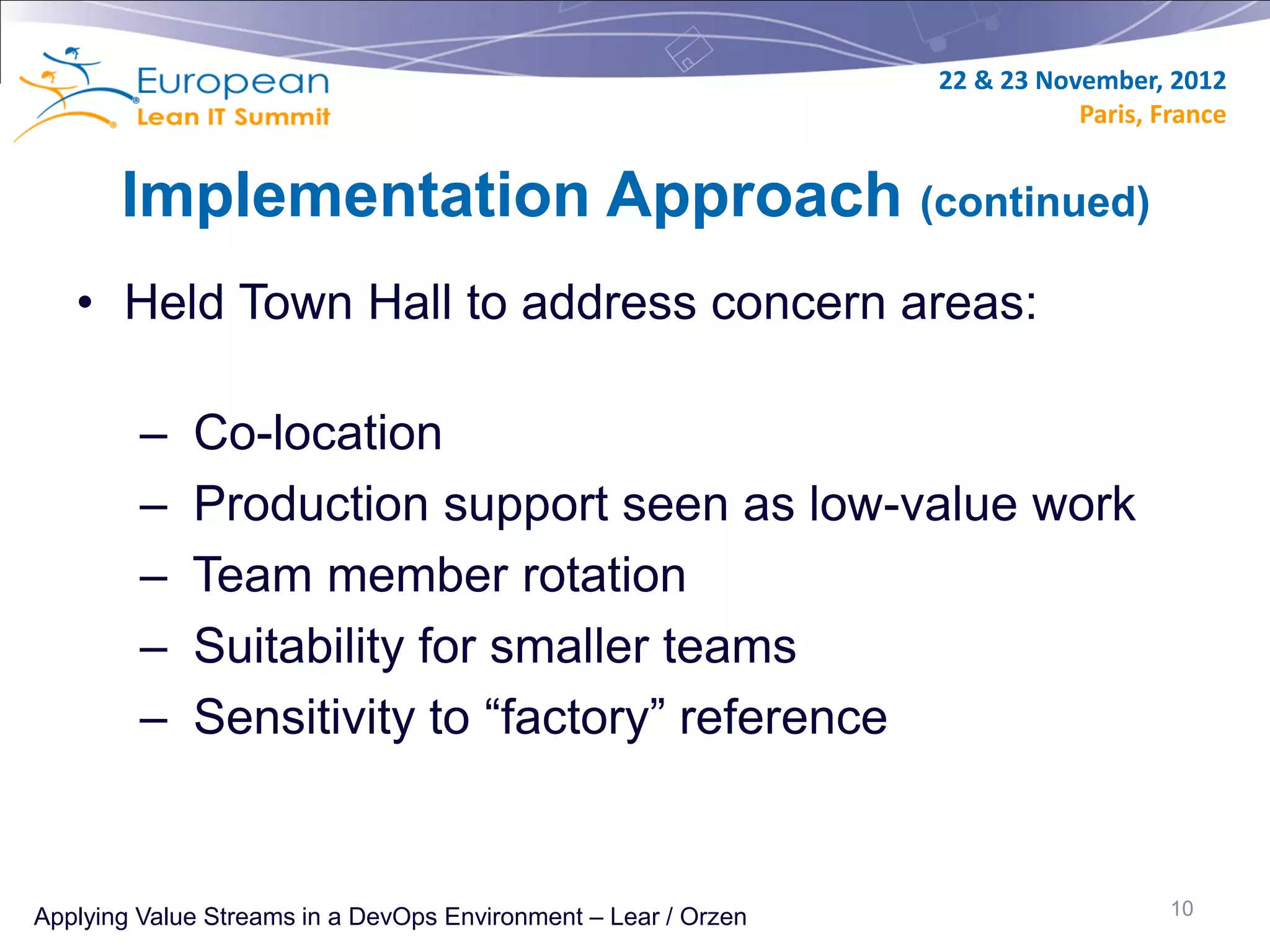 European
Lean IT Summit

22 & 23 November, 2012
Paris, France

Implementation Approach (continued)

• Held Town Hall to address concern areas:

– Co-location
– Production support seen as low-value work
– Team member rotation
– Suitability for smaller teams
– Sensitivity to “factory” reference

Applying Value Streams in a DevOps Environment – Lear / Orzen

10